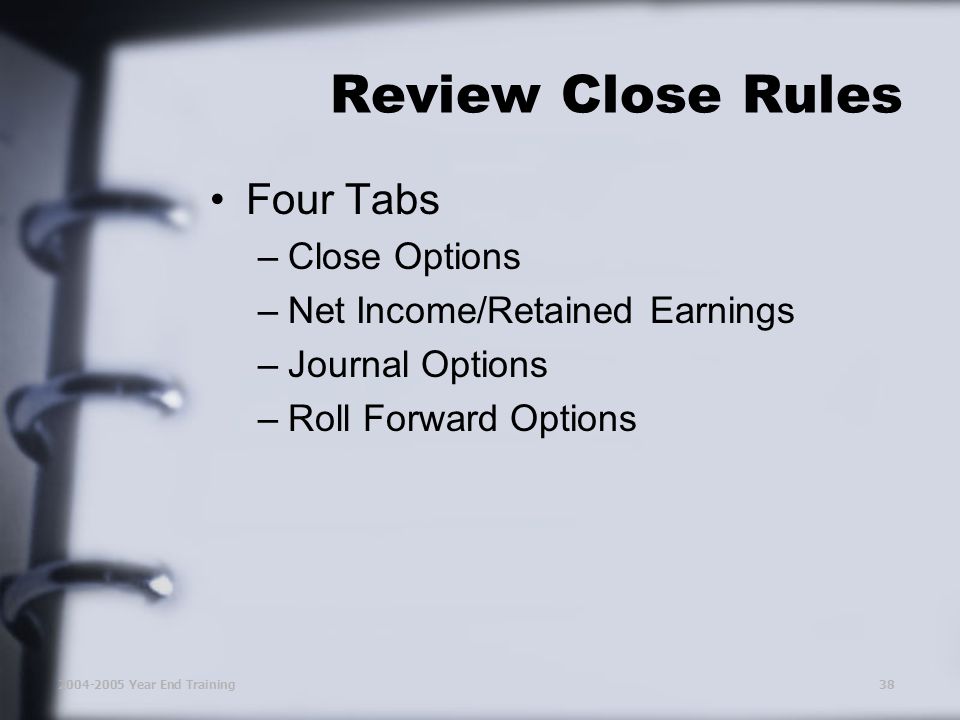 Review Close Rules

• Four Tabs
– Close Options
– Net Income/Retained Earnings
– Journal Options
– Roll Forward Options

2004-2005 Year End Training

38